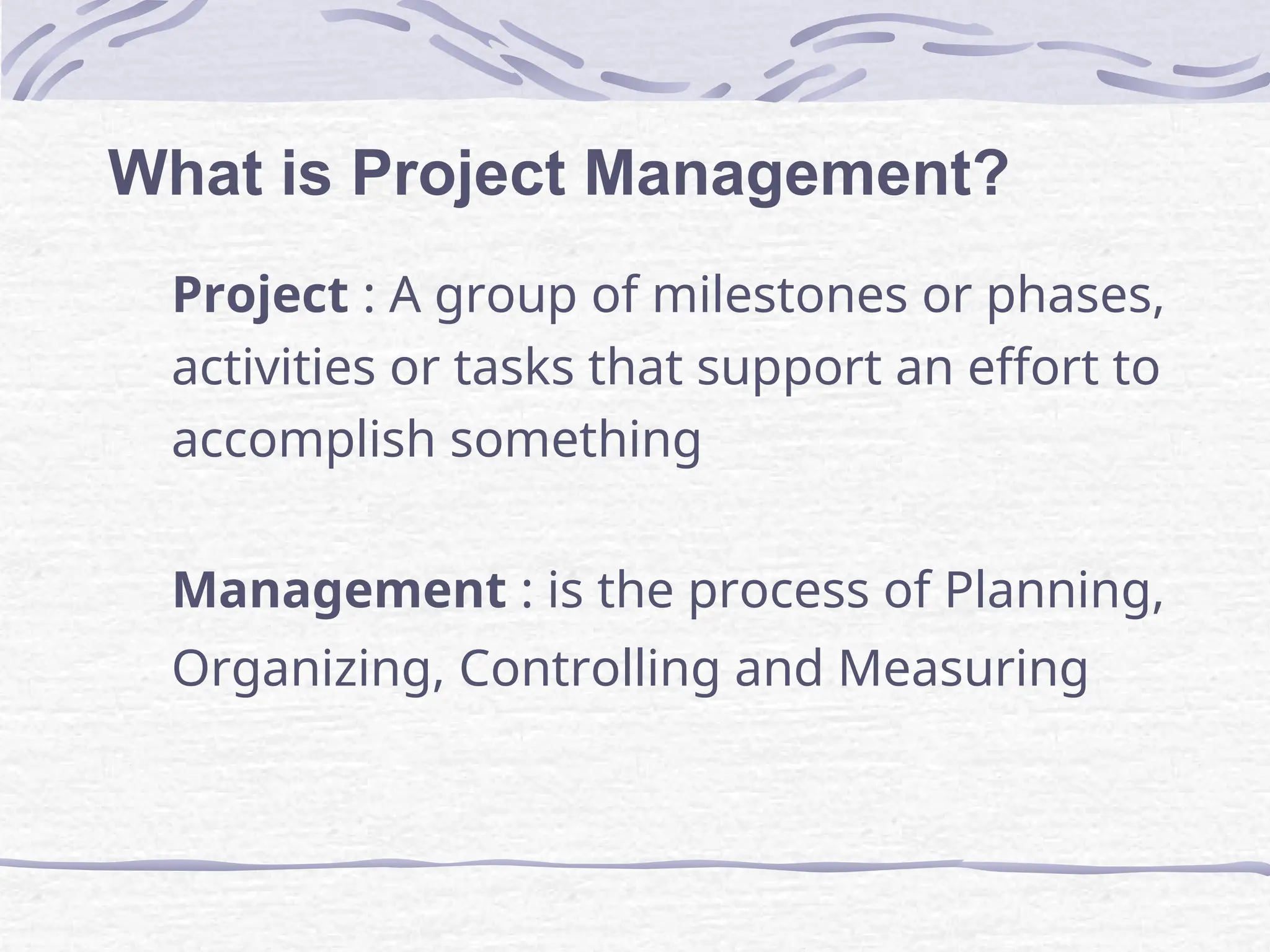 What is Project Management?

Project : A group of milestones or phases, activities or tasks that support an effort to accomplish something

Management : is the process of Planning, Organizing, Controlling and Measuring